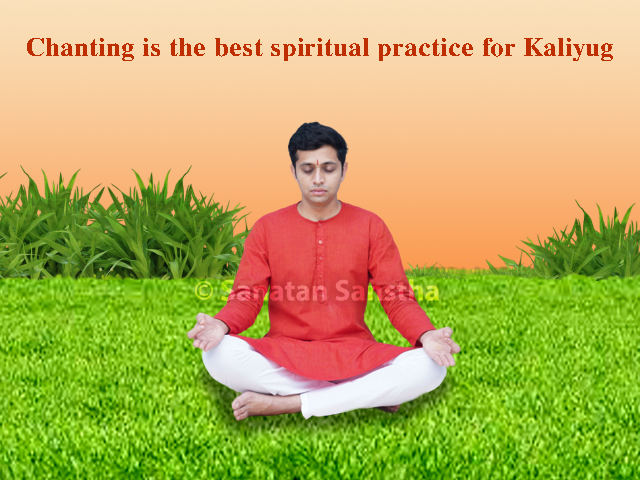 Chanting is the best spiritual practice for Kaliyug

© Sanatan Sanstha